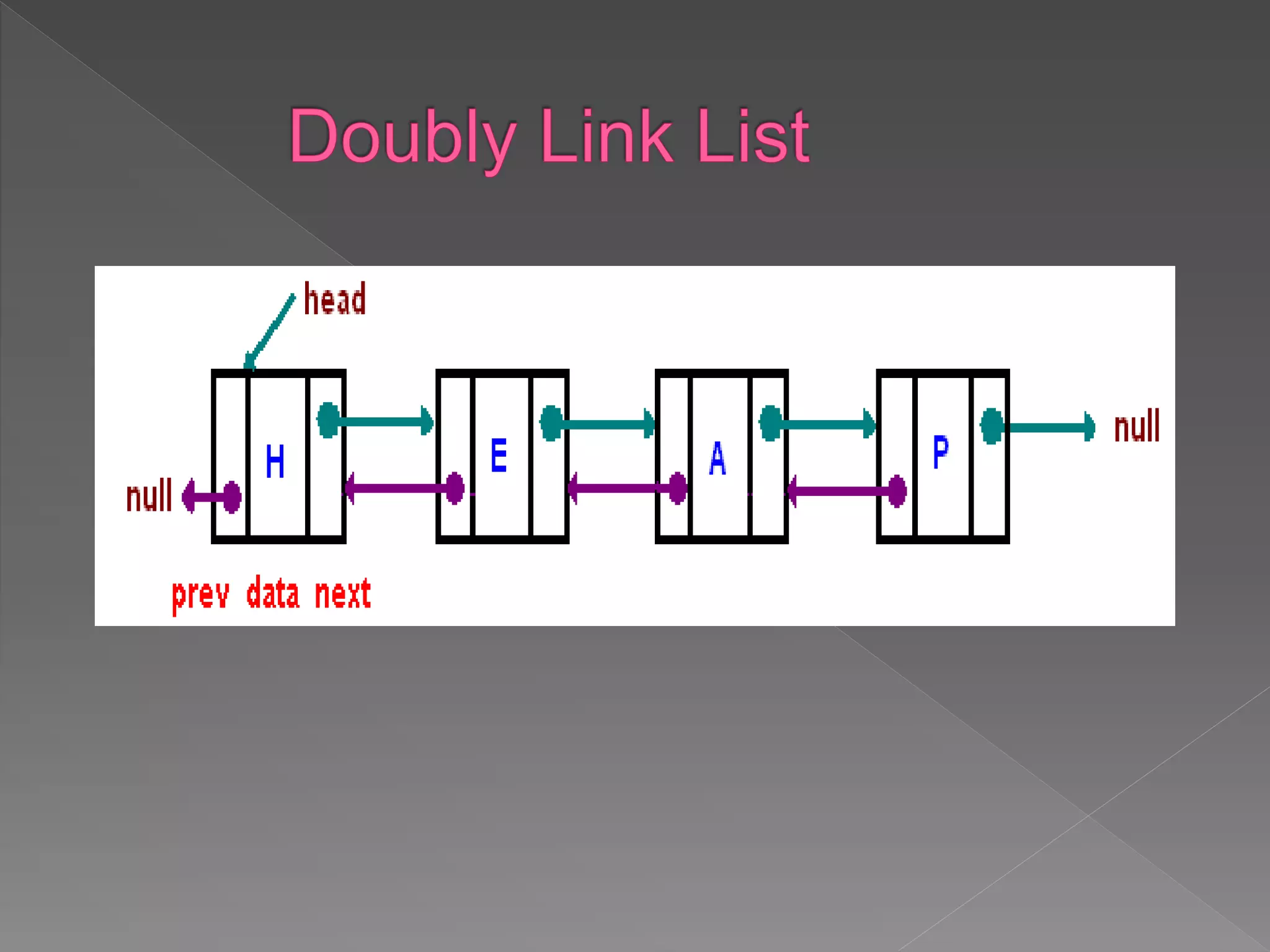 Doubly Link List

head

null H E A P null

prev data next